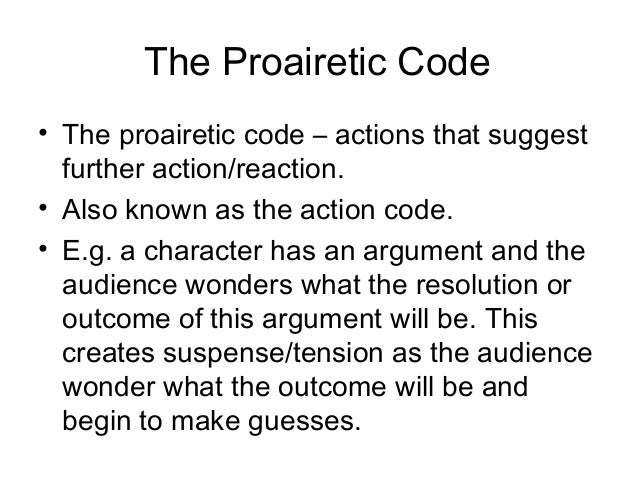 The Proairetic Code

• The proairetic code – actions that suggest further action/reaction.
• Also known as the action code.
• E.g. a character has an argument and the audience wonders what the resolution or outcome of this argument will be. This creates suspense/tension as the audience wonder what the outcome will be and begin to make guesses.